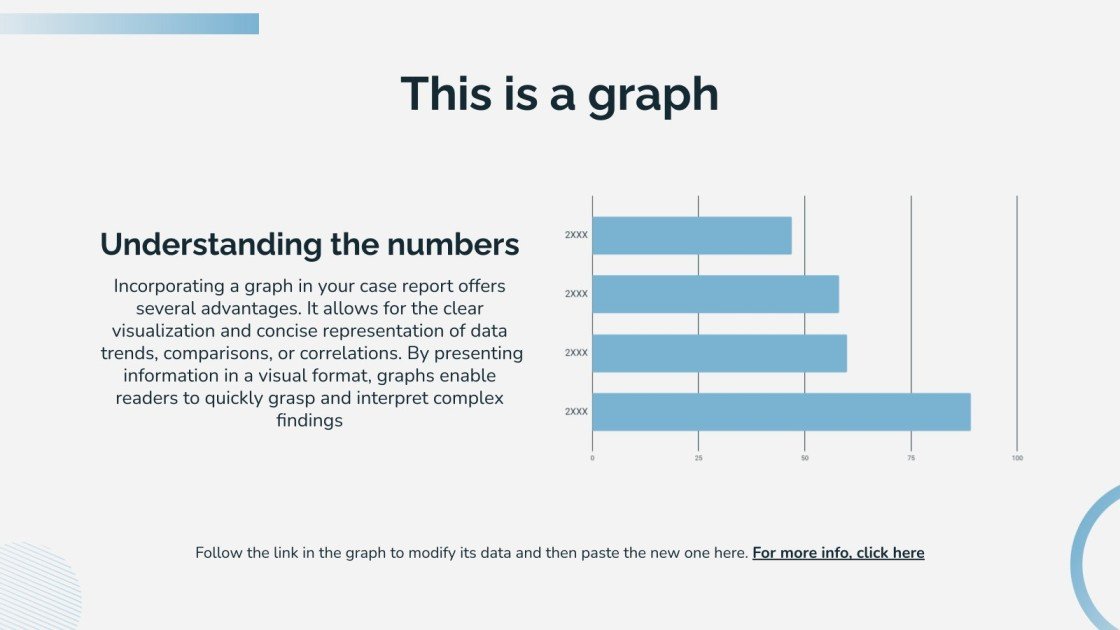 This is a graph

Understanding the numbers

Incorporating a graph in your case report offers several advantages. It allows for the clear visualization and concise representation of data trends, comparisons, or correlations. By presenting information in a visual format, graphs enable readers to quickly grasp and interpret complex findings

2XXX
2XXX
2XXX
2XXX
0
25
50
75
100

Follow the link in the graph to modify its data and then paste the new one here. For more info, click here